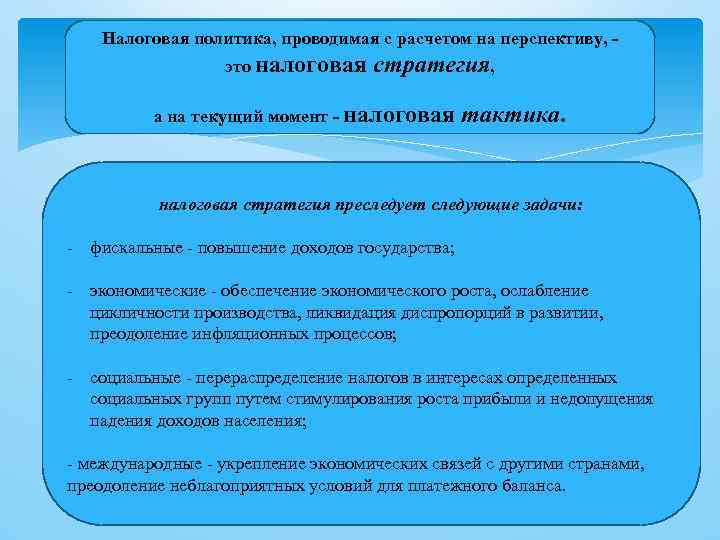 Налоговая политика, проводимая с расчетом на перспективу, - это налоговая стратегия,

а на текущий момент - налоговая тактика.

налоговая стратегия преследует следующие задачи:

- фискальные - повышение доходов государства;

- экономические - обеспечение экономического роста, ослабление цикличности производства, ликвидация диспропорций в развитии, преодоление инфляционных процессов;

- социальные - перераспределение налогов в интересах определенных социальных групп путем стимулирования роста прибыли и недопущения падения доходов населения;

- международные - укрепление экономических связей с другими странами, преодоление неблагоприятных условий для платежного баланса.